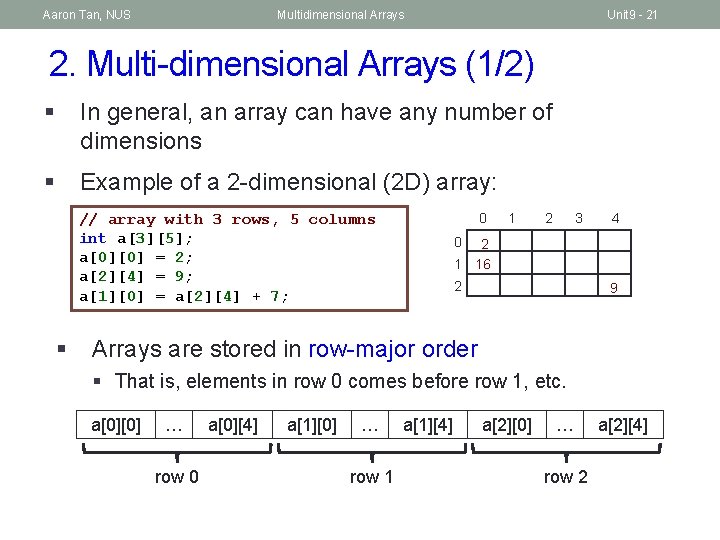 Aaron Tan, NUS Multidimensional Arrays Unit9 - 21

2. Multi-dimensional Arrays (1/2)

▪ In general, an array can have any number of dimensions

▪ Example of a 2-dimensional (2D) array:

// array with 3 rows, 5 columns
int a[3][5];
a[0][0] = 2;
a[2][4] = 9;
a[1][0] = a[2][4] + 7;

| | 0 | 1 | 2 | 3 | 4 |
|---|---|---|---|---|---|
| 0 | 2 | | | | |
| 1 | 16 | | | | |
| 2 | | | | | 9 |

▪ Arrays are stored in row-major order

▪ That is, elements in row 0 comes before row 1, etc.

| a[0][0] | … | a[0][4] | a[1][0] | … | a[1][4] | a[2][0] | … | a[2][4] |
|---|---|---|---|---|---|---|---|---|

row 0 row 1 row 2